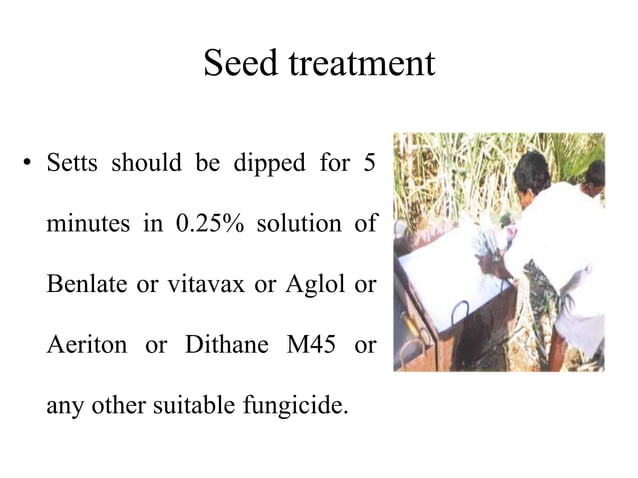 Seed treatment

• Setts should be dipped for 5 minutes in 0.25% solution of Benlate or vitavax or Aglol or Aeriton or Dithane M45 or any other suitable fungicide.